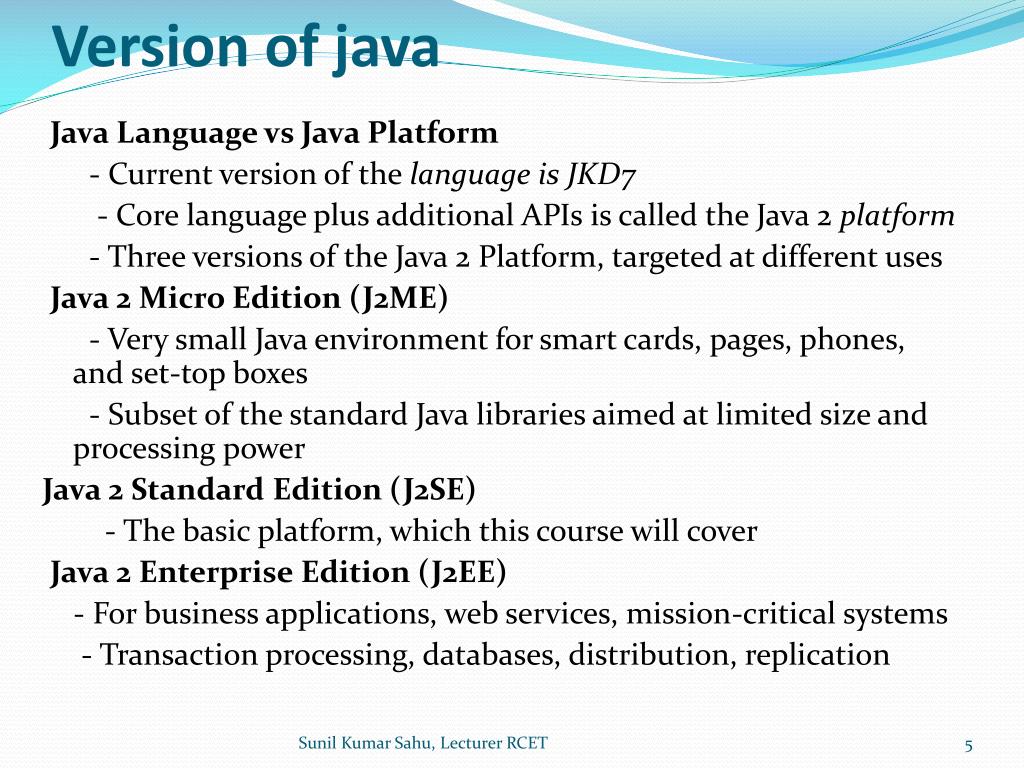 Version of java

Java Language vs Java Platform

- Current version of the language is JKD7

- Core language plus additional APIs is called the Java 2 platform

- Three versions of the Java 2 Platform, targeted at different uses

Java 2 Micro Edition (J2ME)

- Very small Java environment for smart cards, pages, phones, and set-top boxes

- Subset of the standard Java libraries aimed at limited size and processing power

Java 2 Standard Edition (J2SE)

- The basic platform, which this course will cover

Java 2 Enterprise Edition (J2EE)

- For business applications, web services, mission-critical systems

- Transaction processing, databases, distribution, replication

Sunil Kumar Sahu, Lecturer RCET

5